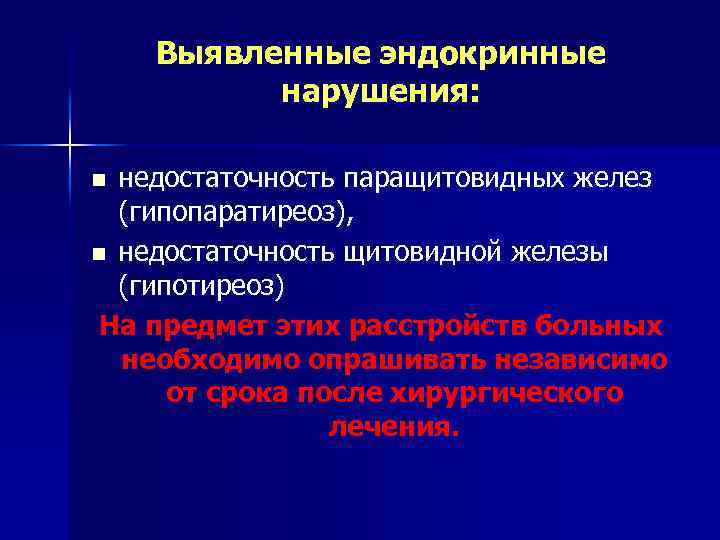 Выявленные эндокринные нарушения:

■ недостаточность паращитовидных желез (гипопаратиреоз),
■ недостаточность щитовидной железы (гипотиреоз)

На предмет этих расстройств больных необходимо опрашивать независимо от срока после хирургического лечения.